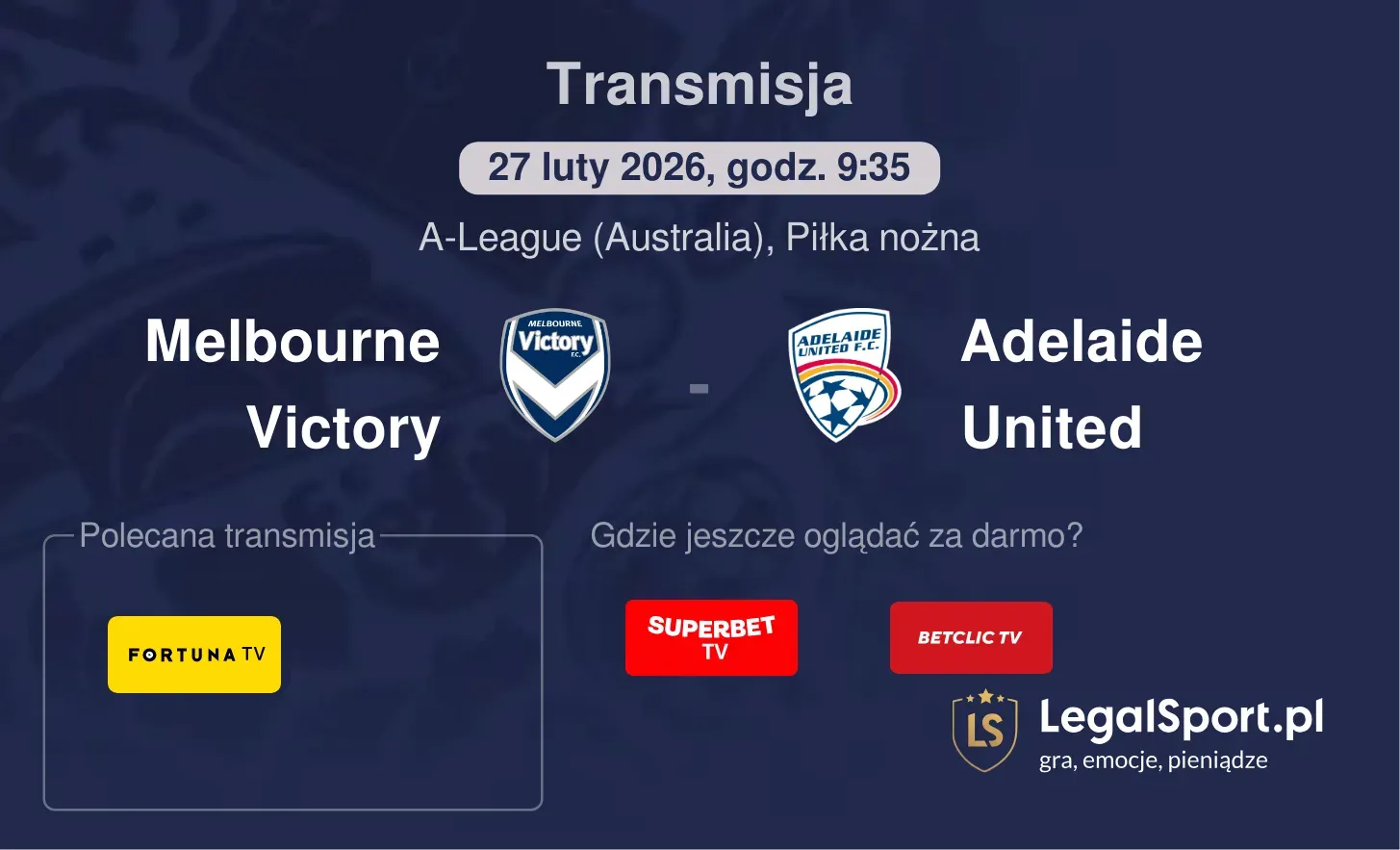 Transmisja

27 luty 2026, godz. 9:35

A-League (Australia), Piłka nożna

Melbourne Victory

MELBOURNE Victory F.C.

-

ADELAIDE UNITED F.C.

Adelaide United

Polecana transmisja

FORTUNA TV

Gdzie jeszcze oglądać za darmo?

SUPERBET TV

BETCLIC TV

LS

LegalSport.pl
gra, emocje, pieniądze